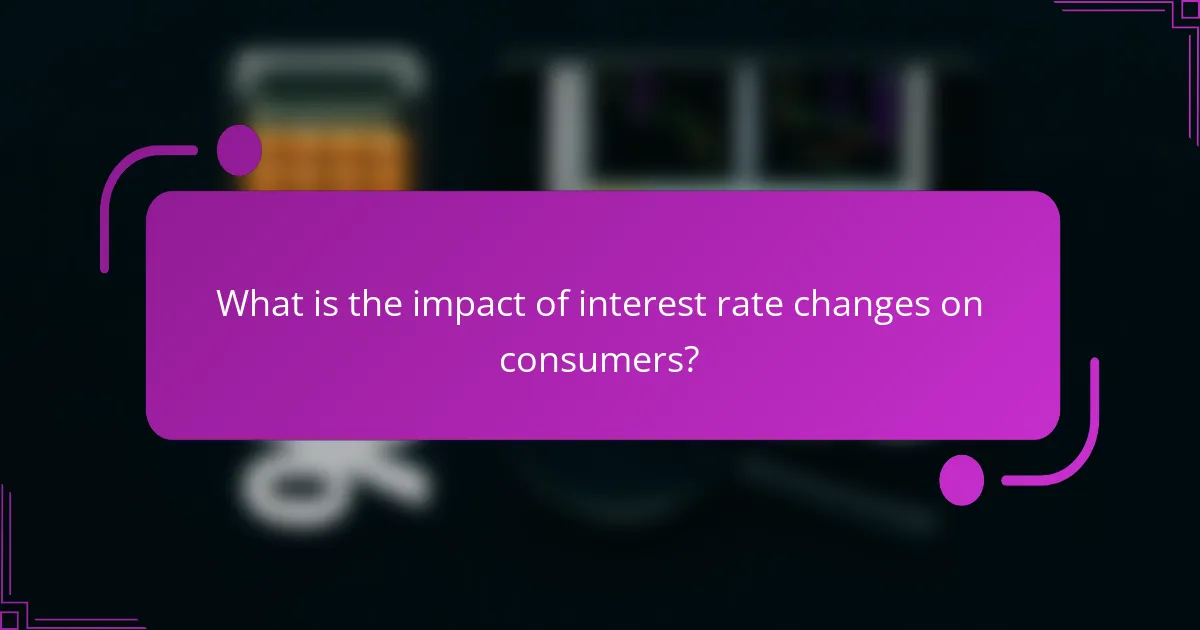 What is the impact of interest rate changes on consumers?